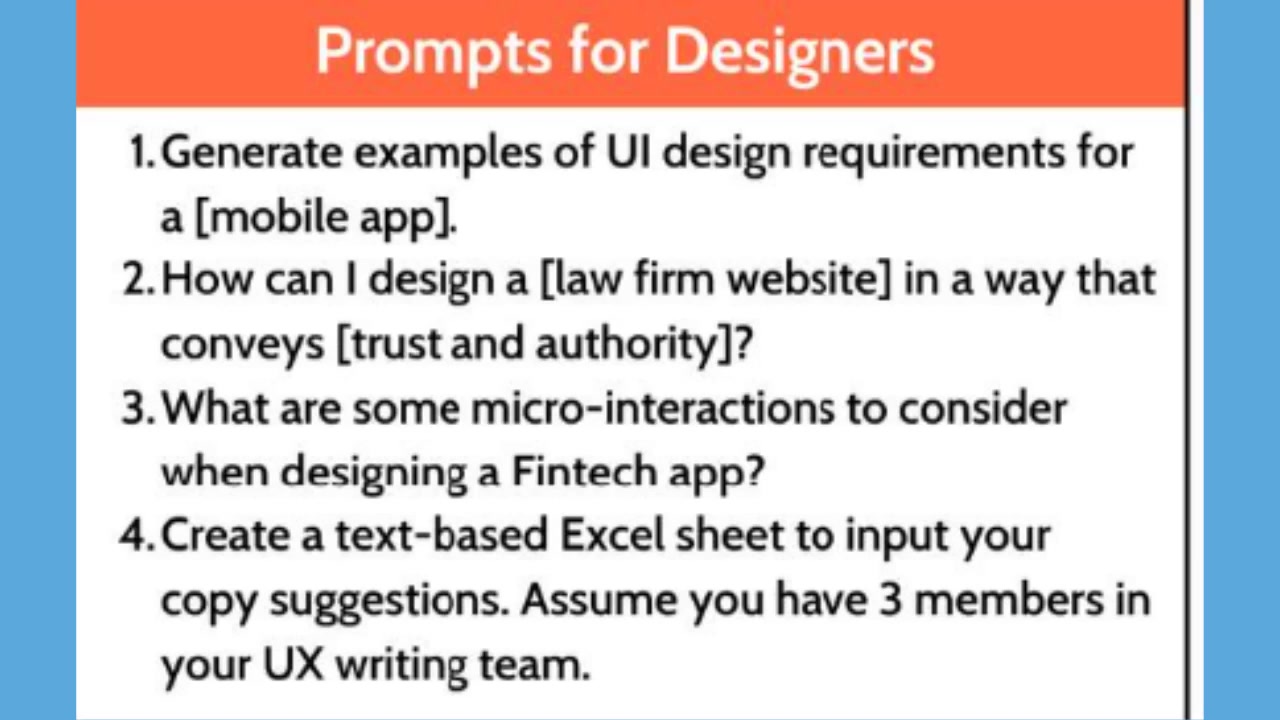 Prompts for Designers

1. Generate examples of UI design requirements for a [mobile app].
2. How can I design a [law firm website] in a way that conveys [trust and authority]?
3. What are some micro-interactions to consider when designing a Fintech app?
4. Create a text-based Excel sheet to input your copy suggestions. Assume you have 3 members in your UX writing team.